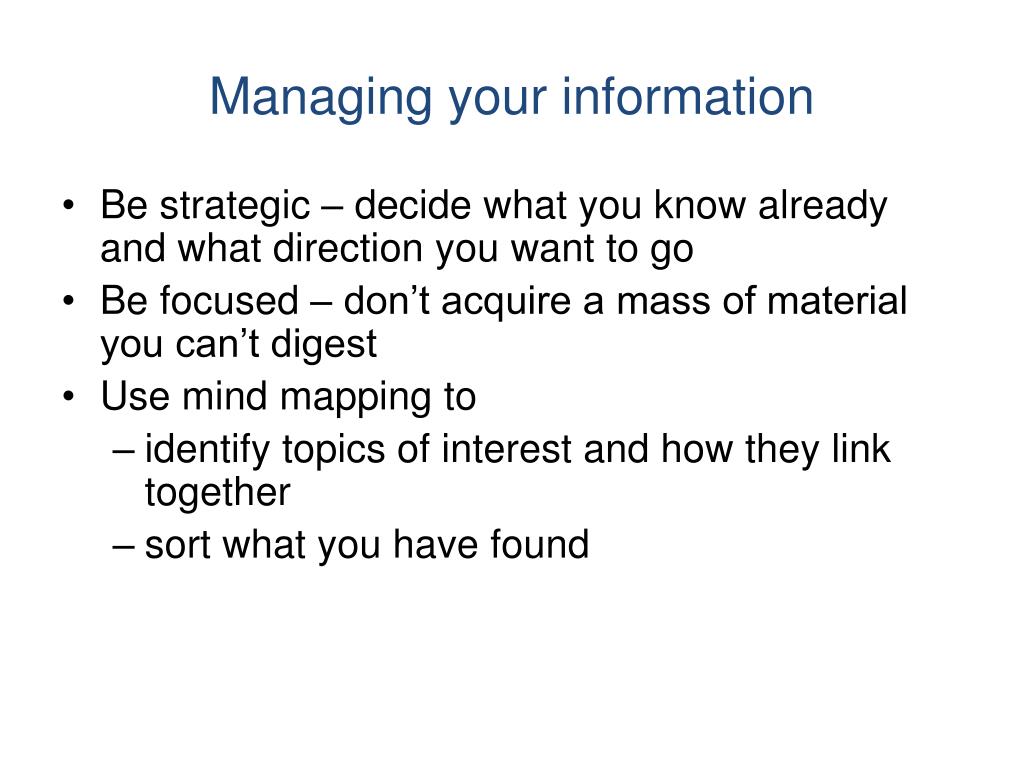 Managing your information

• Be strategic – decide what you know already and what direction you want to go
• Be focused – don’t acquire a mass of material you can’t digest
• Use mind mapping to
– identify topics of interest and how they link together
– sort what you have found